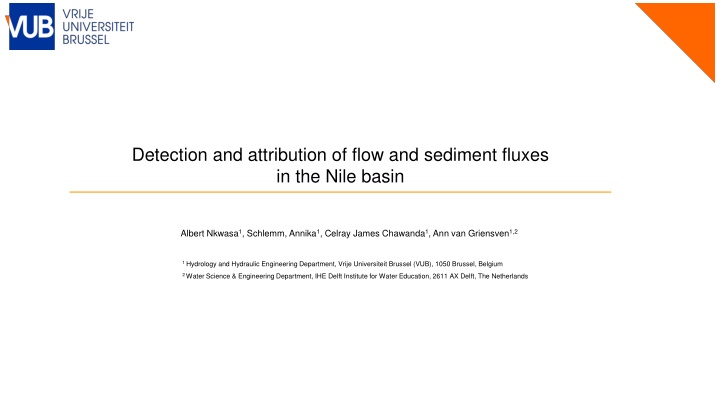 VUB VRIJE UNIVERSITEIT BRUSSEL

Detection and attribution of flow and sediment fluxes in the Nile basin

Albert Nkwasa$^1$, Schlemm, Annika$^1$, Celray James Chawanda$^1$, Ann van Griensven$^{1,2}$

$^1$ Hydrology and Hydraulic Engineering Department, Vrije Universiteit Brussel (VUB), 1050 Brussel, Belgium

$^2$ Water Science & Engineering Department, IHE Delft Institute for Water Education, 2611 AX Delft, The Netherlands